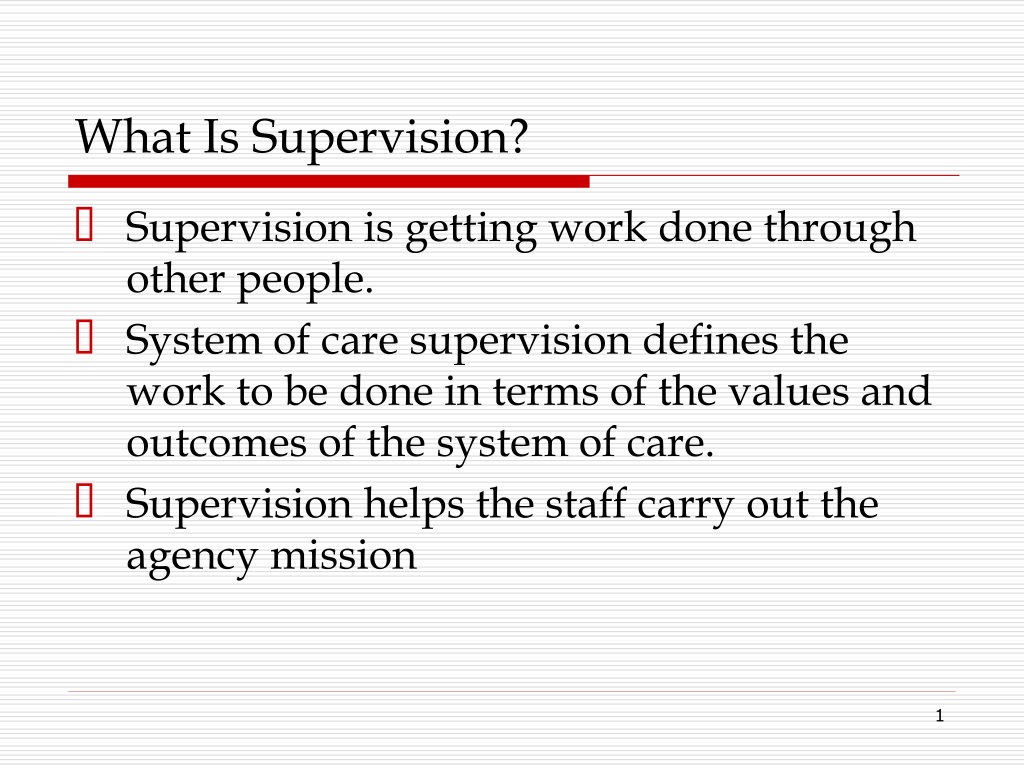 What Is Supervision?

Supervision is getting work done through other people.

System of care supervision defines the work to be done in terms of the values and outcomes of the system of care.

Supervision helps the staff carry out the agency mission

1